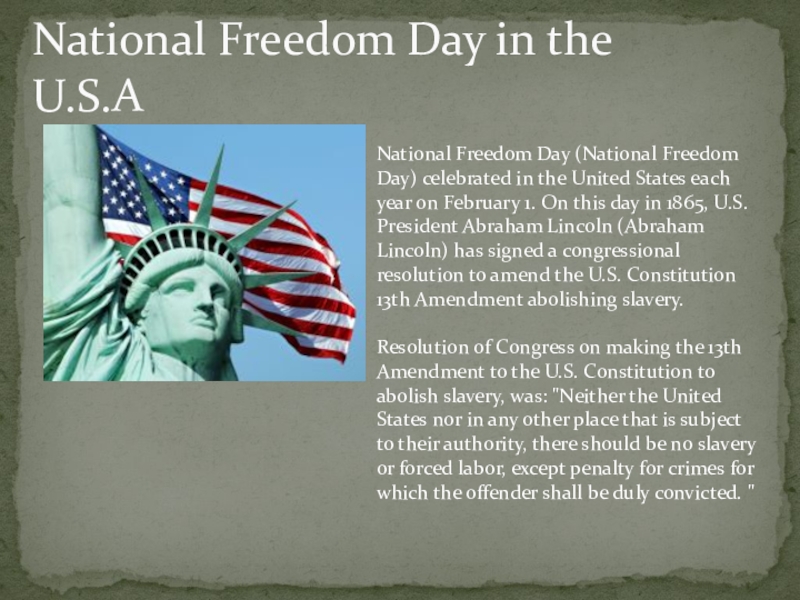 National Freedom Day in the U.S.A

National Freedom Day (National Freedom Day) celebrated in the United States each year on February 1. On this day in 1865, U.S. President Abraham Lincoln (Abraham Lincoln) has signed a congressional resolution to amend the U.S. Constitution 13th Amendment abolishing slavery.

Resolution of Congress on making the 13th Amendment to the U.S. Constitution to abolish slavery, was: "Neither the United States nor in any other place that is subject to their authority, there should be no slavery or forced labor, except penalty for crimes for which the offender shall be duly convicted. "